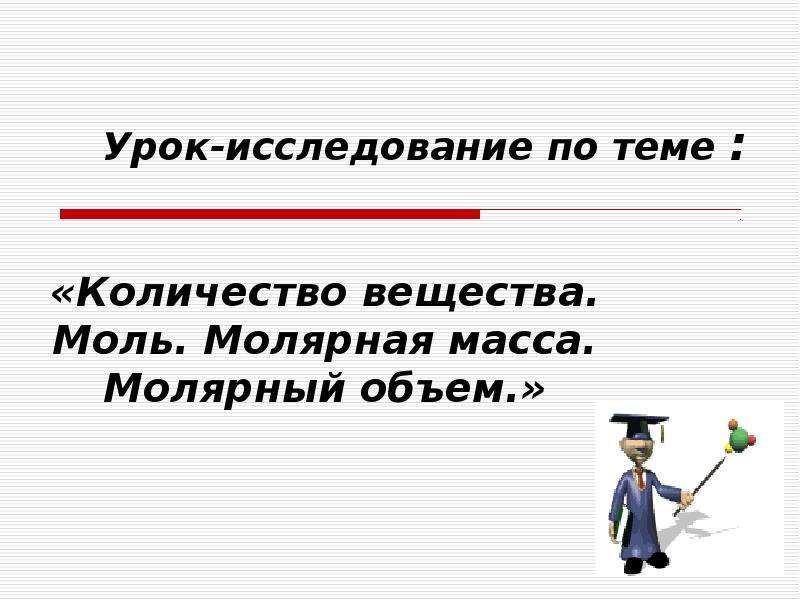 Урок-исследование по теме :

«Количество вещества.
Моль. Молярная масса.
Молярный объем.»